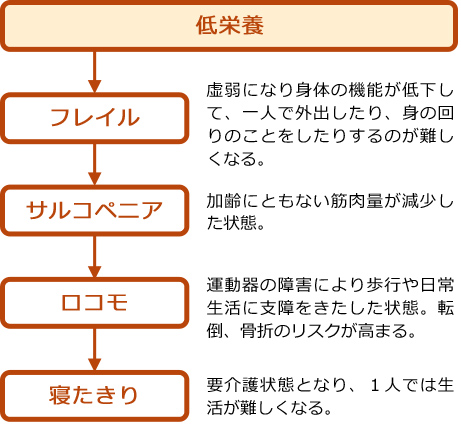 低栄養

フレイル

虚弱になり身体の機能が低下して、一人で外出したり、身の回りのことをしたりするのが難しくなる。

サルコペニア

加齢にともない筋肉量が減少した状態。

ロコモ

運動器の障害により歩行や日常生活に支障をきたした状態。転倒、骨折のリスクが高まる。

寝たきり

要介護状態となり、１人では生活が難しくなる。